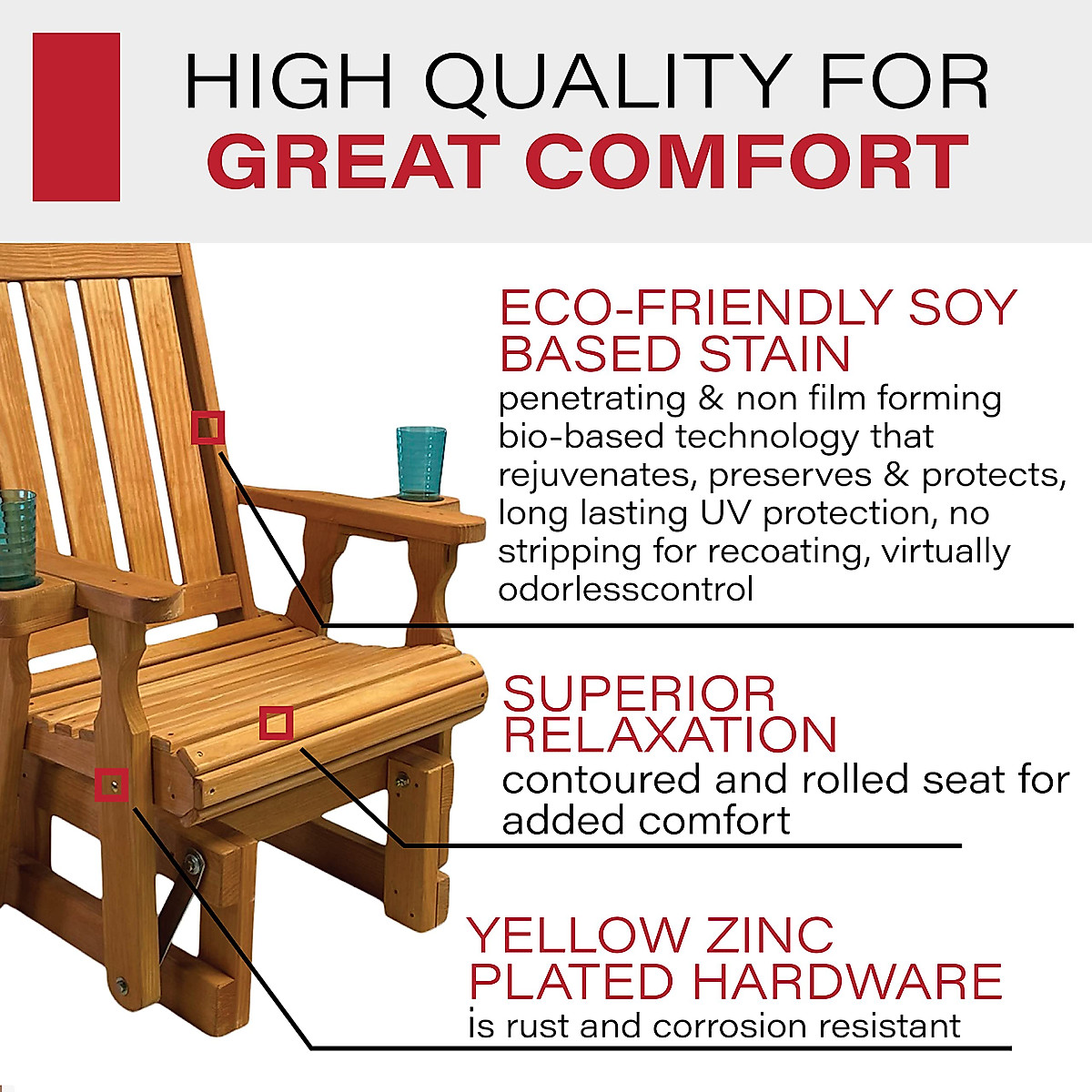 HIGH QUALITY FOR
GREAT COMFORT

ECO-FRIENDLY SOY BASED STAIN
penetrating & non film forming bio-based technology that rejuvenates, preserves & protects, long lasting UV protection, no stripping for recoating, virtually odorlesscontrol

SUPERIOR RELAXATION
contoured and rolled seat for added comfort

YELLOW ZINC PLATED HARDWARE
is rust and corrosion resistant